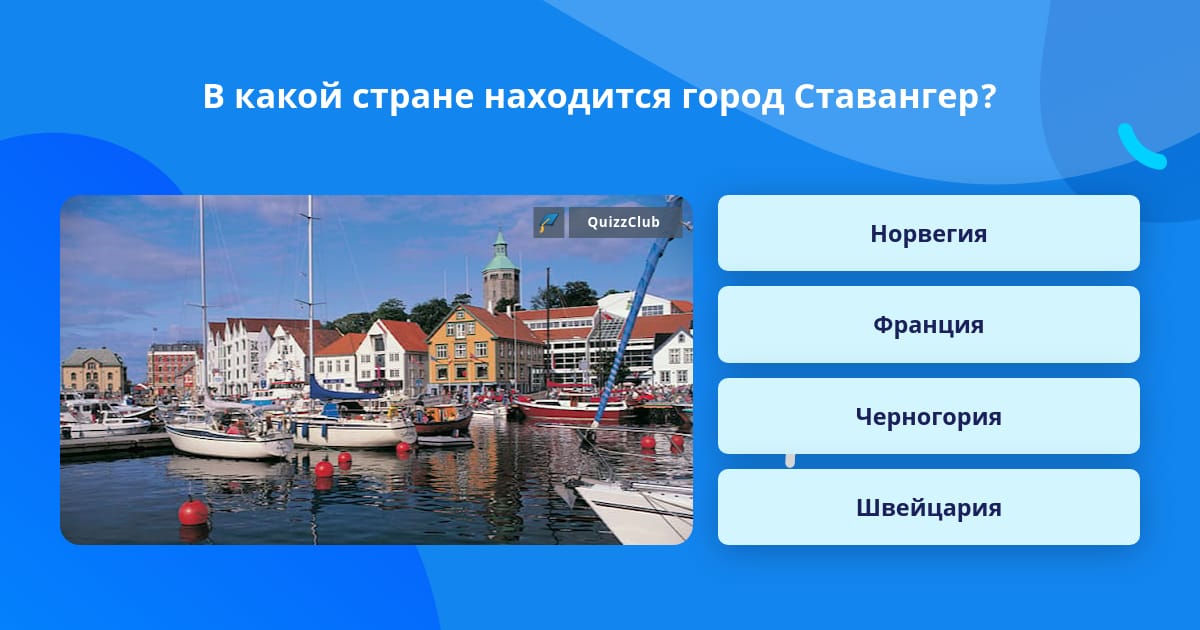 В какой стране находится город Ставангер?

QuizzClub

Норвегия

Франция

Черногория

Швейцария